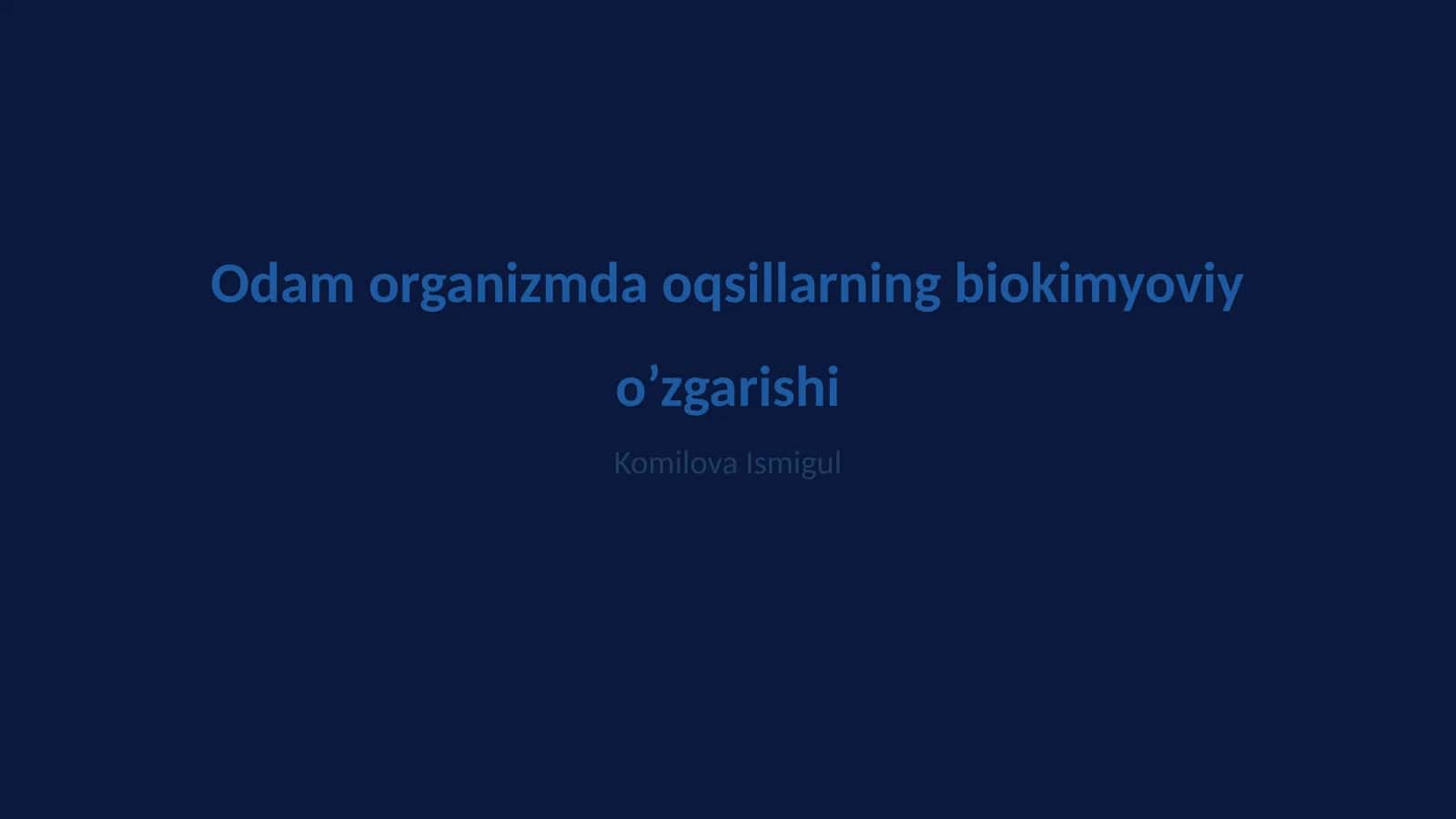 Odam organizmda oqsillarning biokimyoviy o’zgarishi

Komilova Ismigul